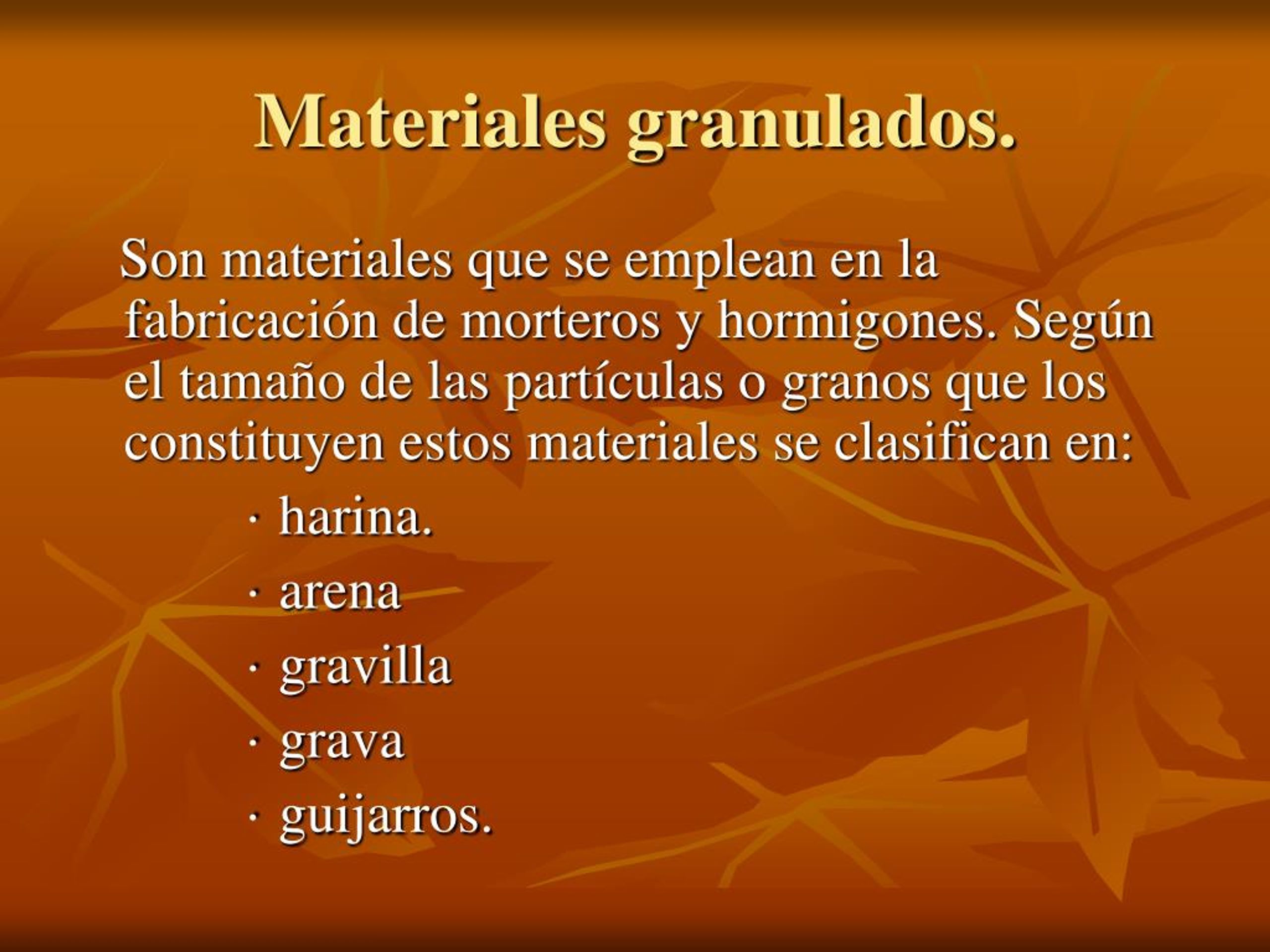 Materiales granulados.

Son materiales que se emplean en la fabricación de morteros y hormigones. Según el tamaño de las partículas o granos que los constituyen estos materiales se clasifican en:

· harina.

· arena

· gravilla

· grava

· guijarros.